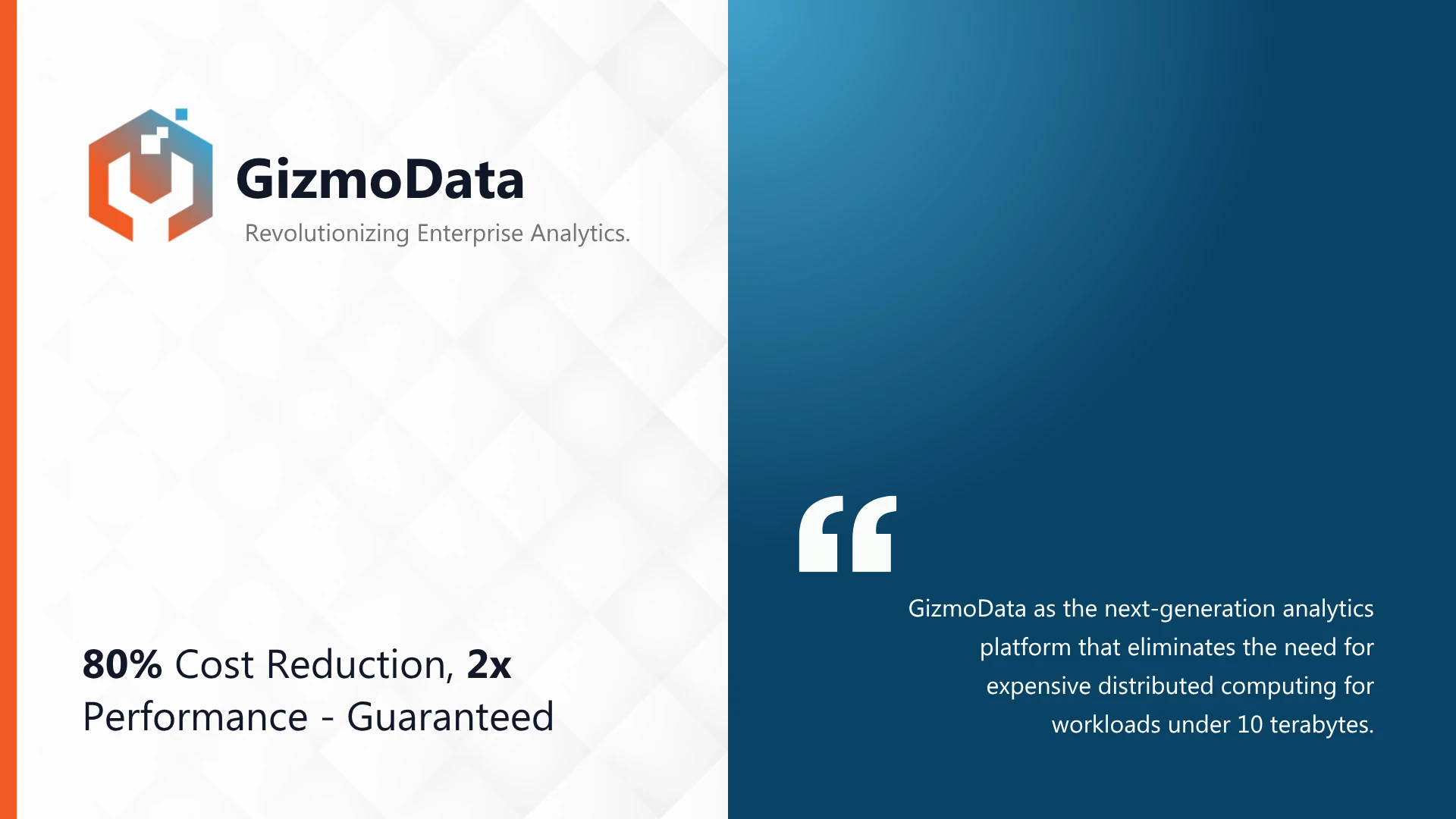 GizmoData

Revolutionizing Enterprise Analytics.

80% Cost Reduction, 2x Performance - Guaranteed

“

GizmoData as the next-generation analytics platform that eliminates the need for expensive distributed computing for workloads under 10 terabytes.